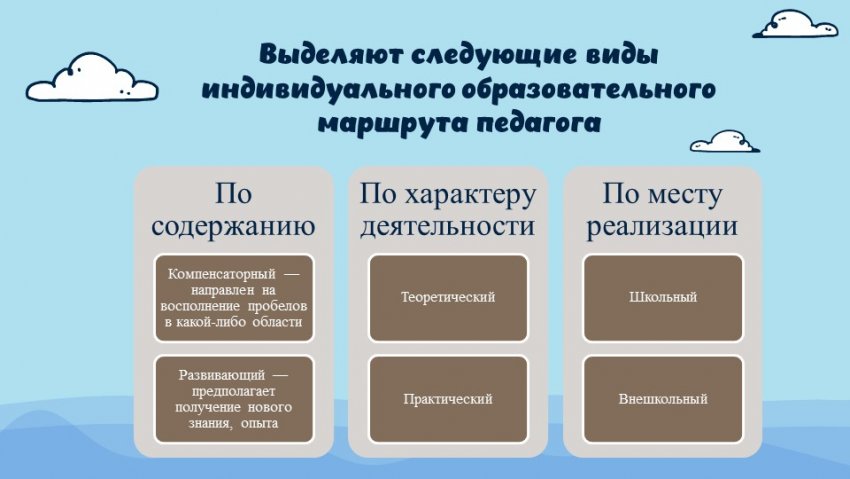 Выделяют следующие виды индивидуального образовательного маршрута педагога

По содержанию

Компенсаторный — направлен на восполнение пробелов в какой-либо области

Развивающий — предполагает получение нового знания, опыта

По характеру деятельности

Теоретический

Практический

По месту реализации

Школьный

Внешкольный